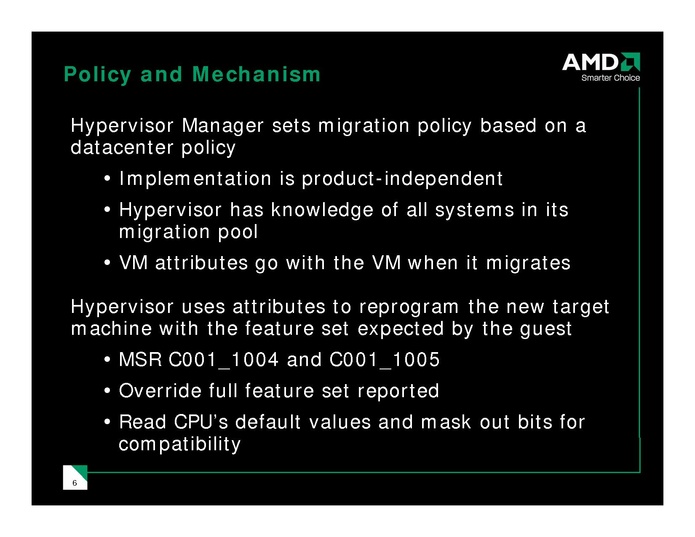 Policy and Mechanism

AMD
Smarter Choice

Hypervisor Manager sets migration policy based on a datacenter policy

• Implementation is product-independent
• Hypervisor has knowledge of all systems in its migration pool
• VM attributes go with the VM when it migrates

Hypervisor uses attributes to reprogram the new target machine with the feature set expected by the guest

• MSR C001_1004 and C001_1005
• Override full feature set reported
• Read CPU's default values and mask out bits for compatibility

6